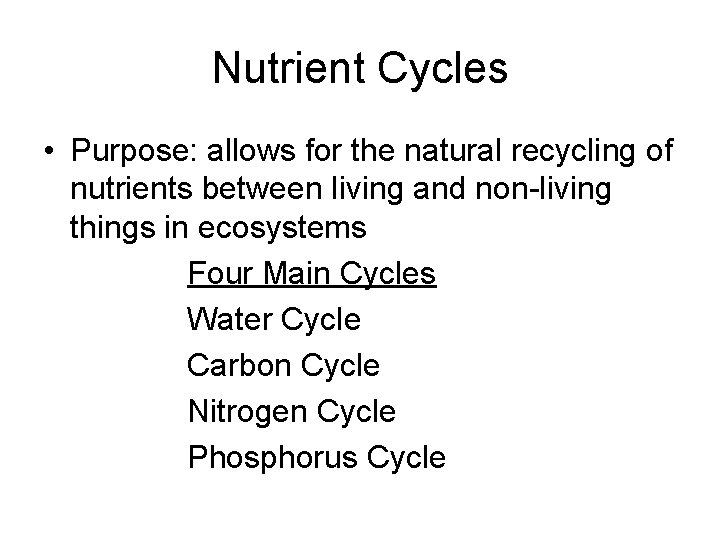 Nutrient Cycles

• Purpose: allows for the natural recycling of nutrients between living and non-living things in ecosystems

Four Main Cycles

Water Cycle

Carbon Cycle

Nitrogen Cycle

Phosphorus Cycle